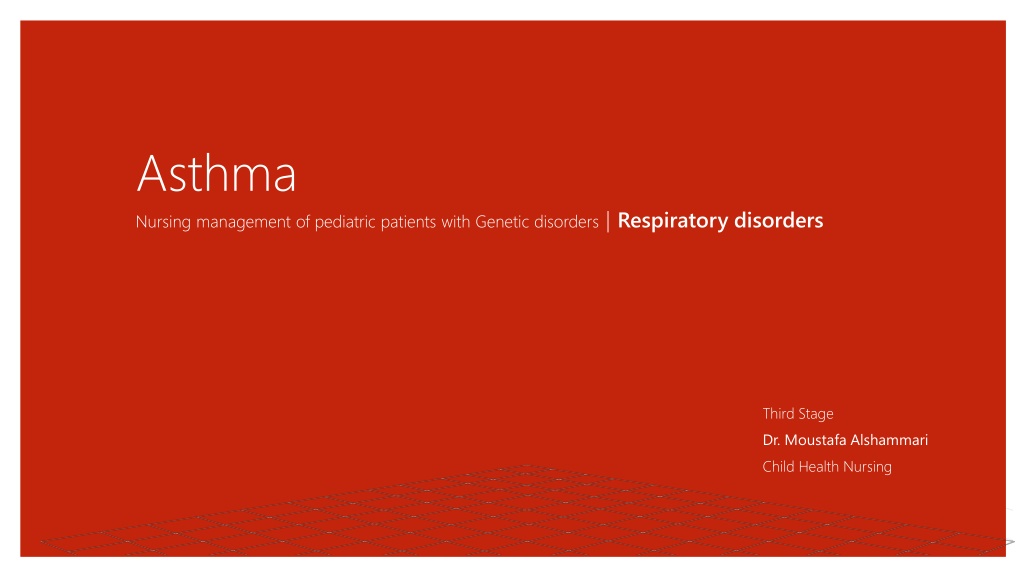 Asthma

Nursing management of pediatric patients with Genetic disorders | Respiratory disorders

Third Stage
Dr. Moustafa Alshammari
Child Health Nursing